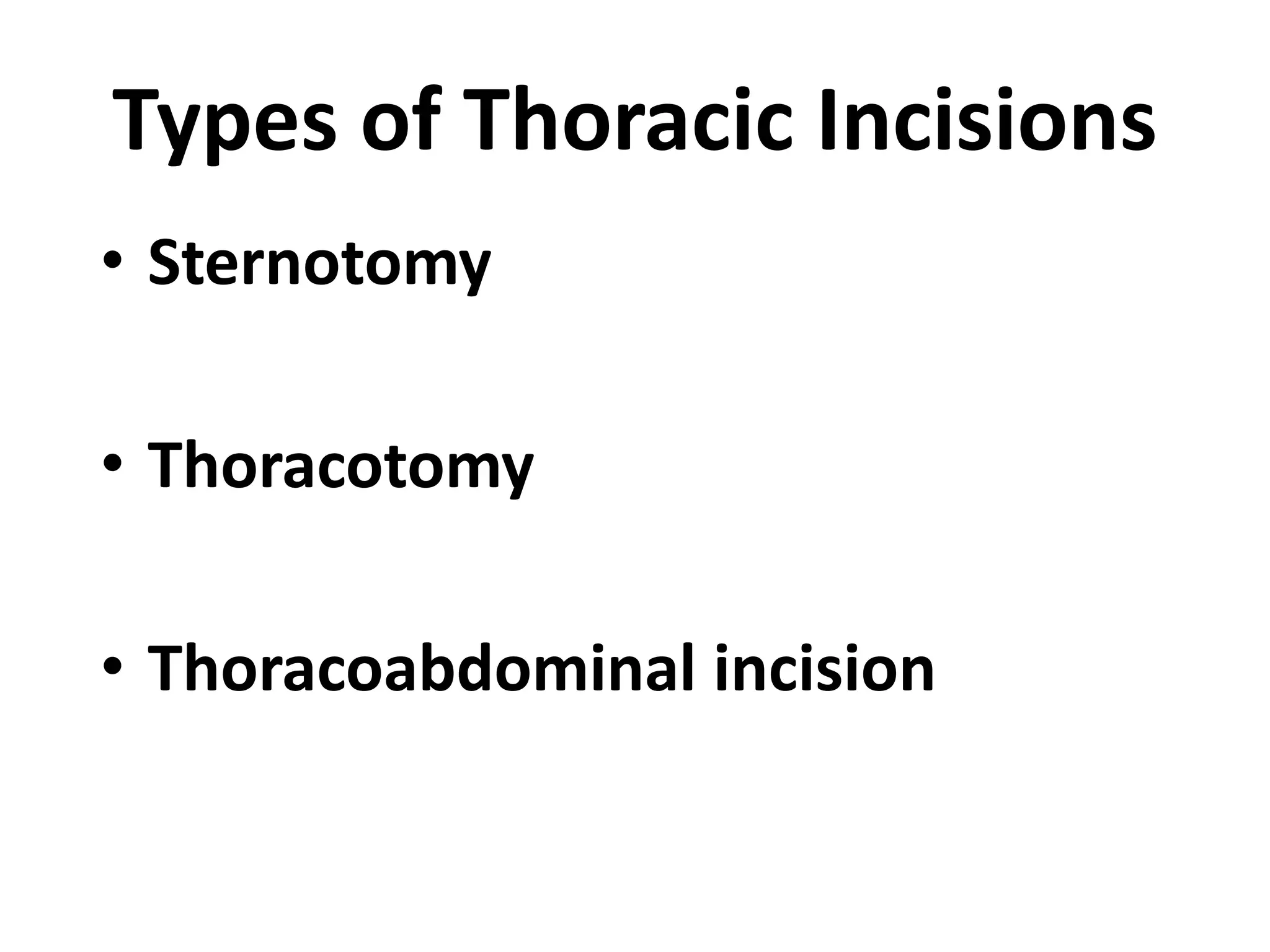 Types of Thoracic Incisions

• Sternotomy

• Thoracotomy

• Thoracoabdominal incision